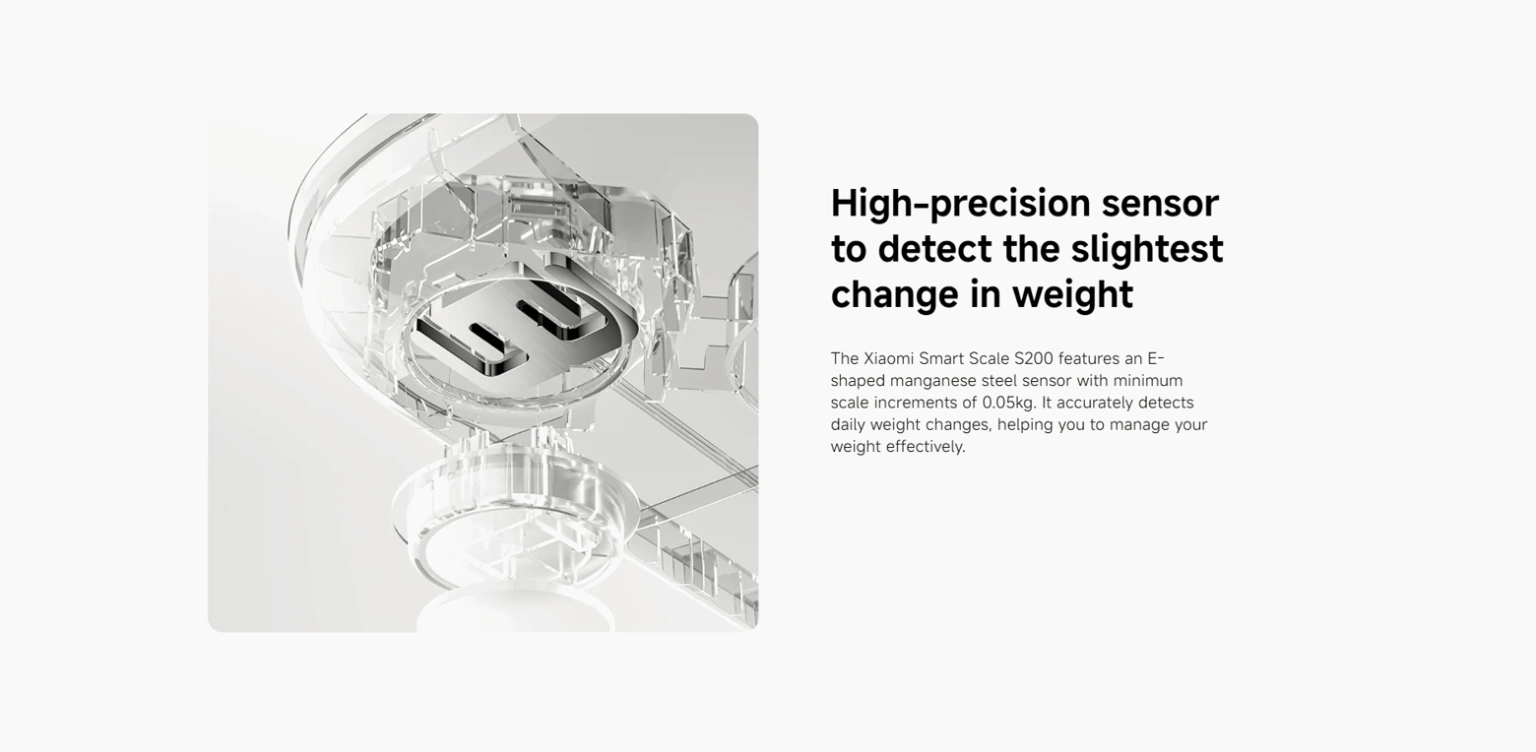 High-precision sensor to detect the slightest change in weight

The Xiaomi Smart Scale S200 features an E-shaped manganese steel sensor with minimum scale increments of 0.05kg. It accurately detects daily weight changes, helping you to manage your weight effectively.